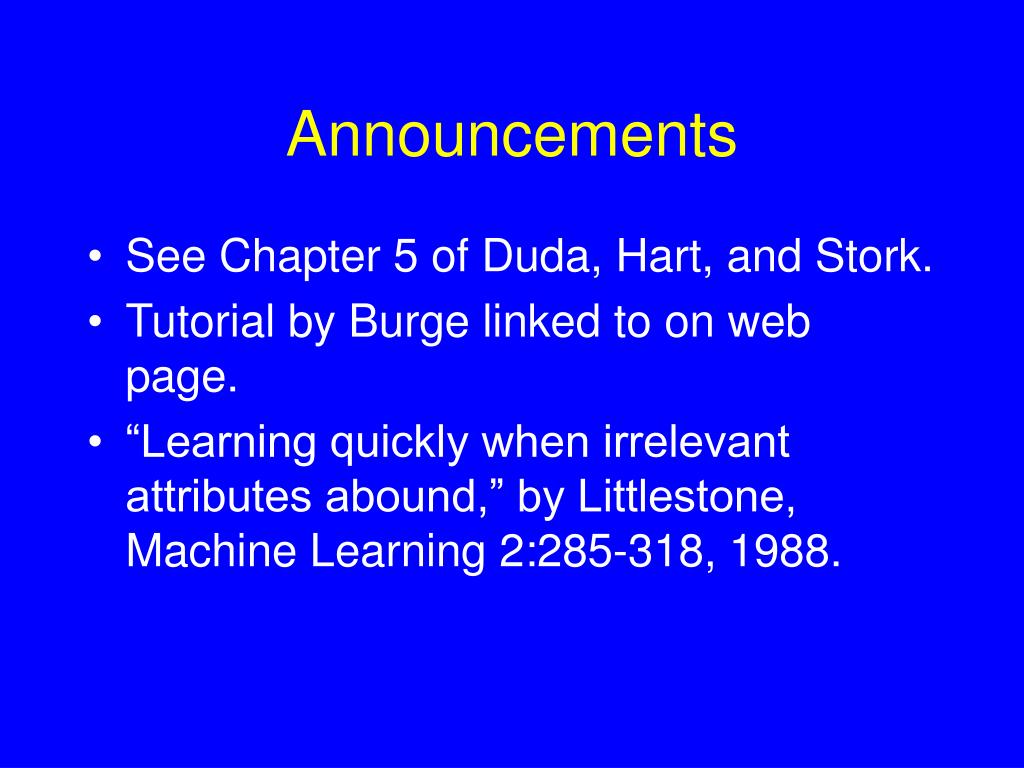 Announcements

• See Chapter 5 of Duda, Hart, and Stork.
• Tutorial by Burge linked to on web page.
• “Learning quickly when irrelevant attributes abound,” by Littlestone, Machine Learning 2:285-318, 1988.